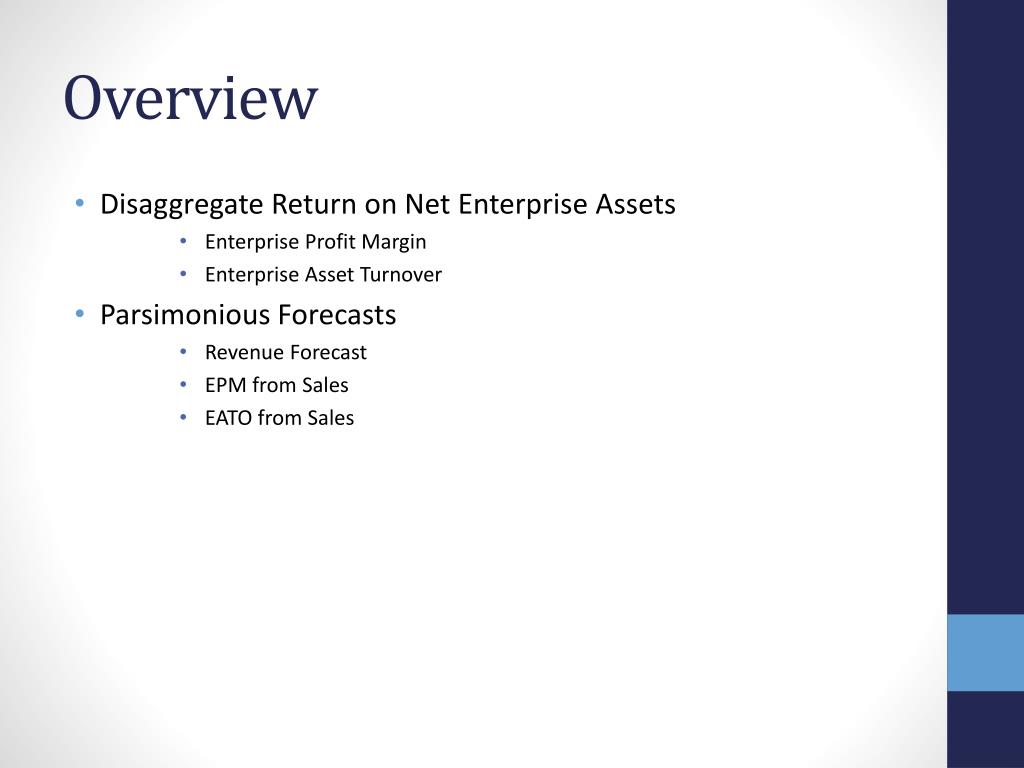 Overview

• Disaggregate Return on Net Enterprise Assets
  • Enterprise Profit Margin
  • Enterprise Asset Turnover
• Parsimonious Forecasts
  • Revenue Forecast
  • EPM from Sales
  • EATO from Sales